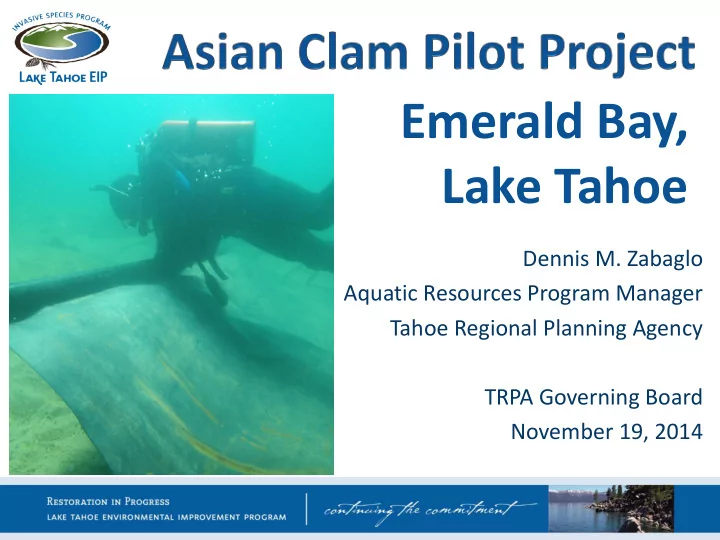 INVASIVE SPECIES PROGRAM
LAKE TAHOE EIP

Asian Clam Pilot Project
Emerald Bay, Lake Tahoe

Dennis M. Zabaglo
Aquatic Resources Program Manager
Tahoe Regional Planning Agency

TRPA Governing Board
November 19, 2014

RESTORATION IN PROGRESS
LAKE TAHOE ENVIRONMENTAL IMPROVEMENT PROGRAM
continuing the commitment